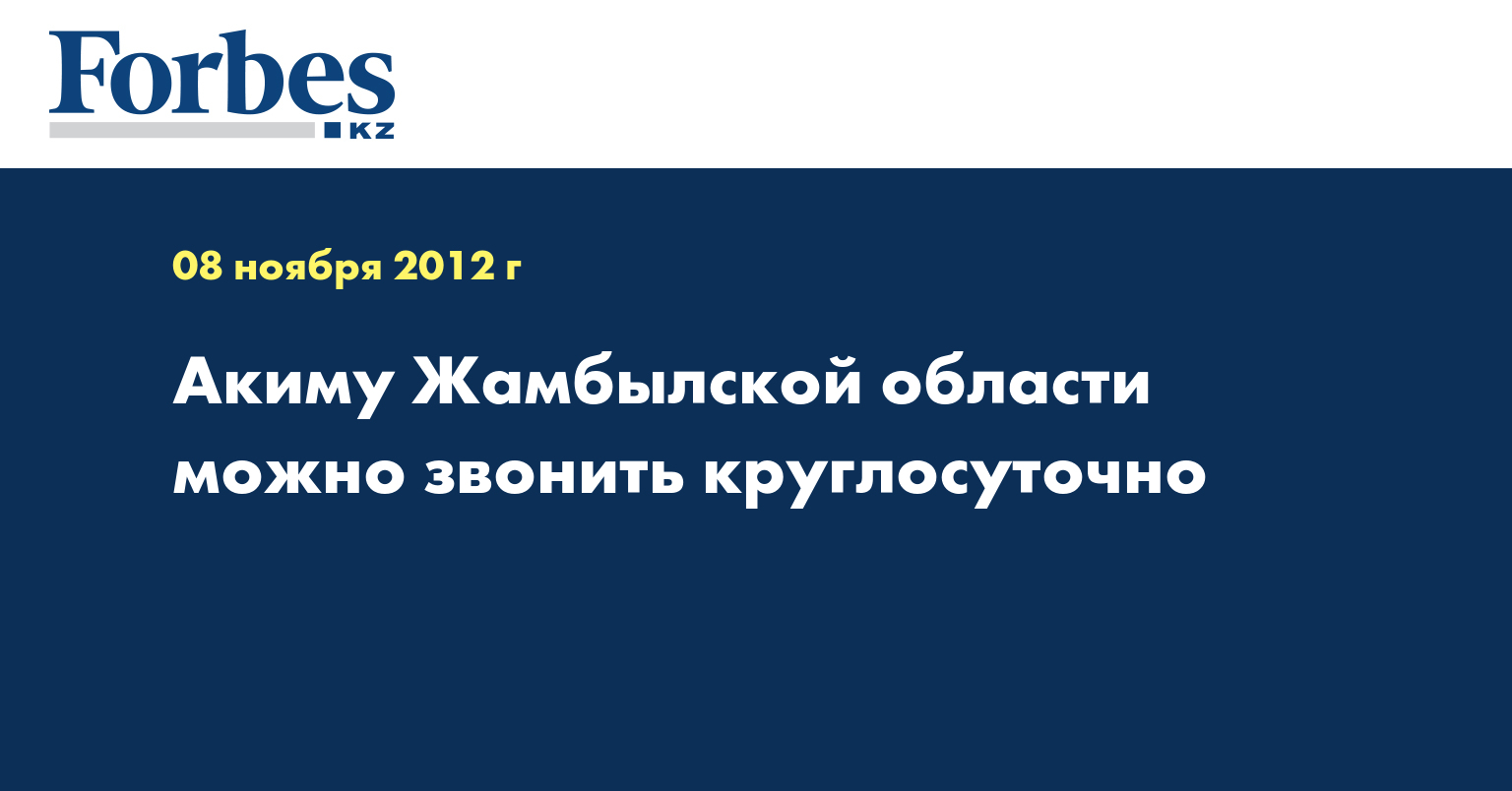 Forbes
KZ

08 ноября 2012 г

Акиму Жамбылской области можно звонить круглосуточно